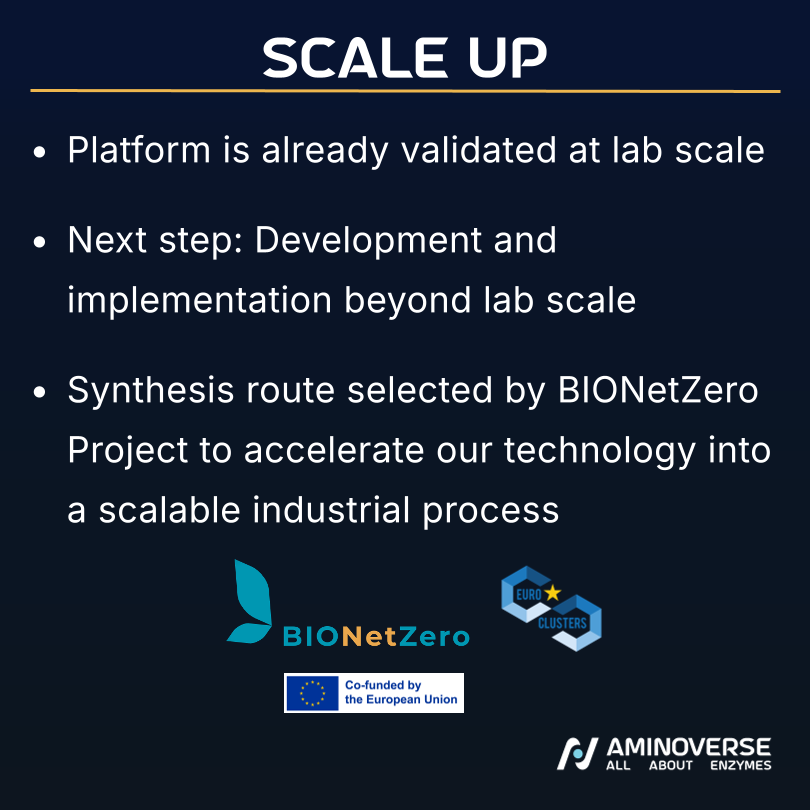 SCALE UP

• Platform is already validated at lab scale

• Next step: Development and implementation beyond lab scale

• Synthesis route selected by BIONetZero Project to accelerate our technology into a scalable industrial process

BIONetZero

EURO CLUSTERS

Co-funded by the European Union

AMINOVERSE
ALL ABOUT ENZYMES